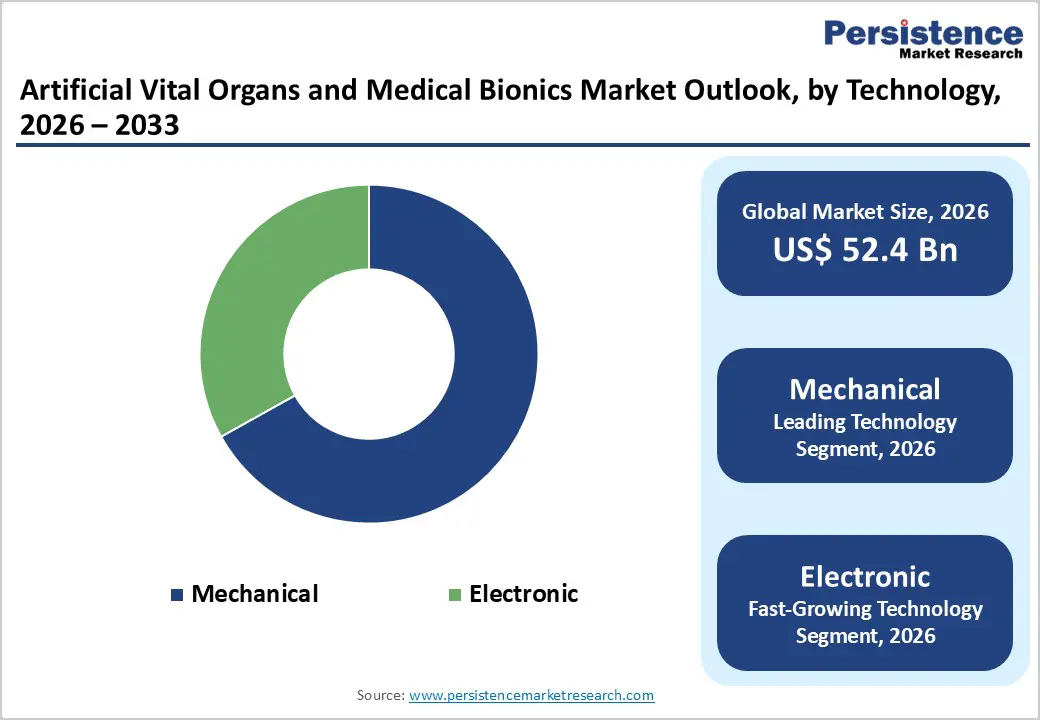 Persistence
Market Research

Artificial Vital Organs and Medical Bionics Market Outlook, by Technology, 2026 – 2033

Mechanical
Electronic

Global Market Size, 2026
US$ 52.4 Bn

Mechanical
Leading Technology Segment, 2026

Electronic
Fast-Growing Technology Segment, 2026

Source: www.persistencemarketresearch.com